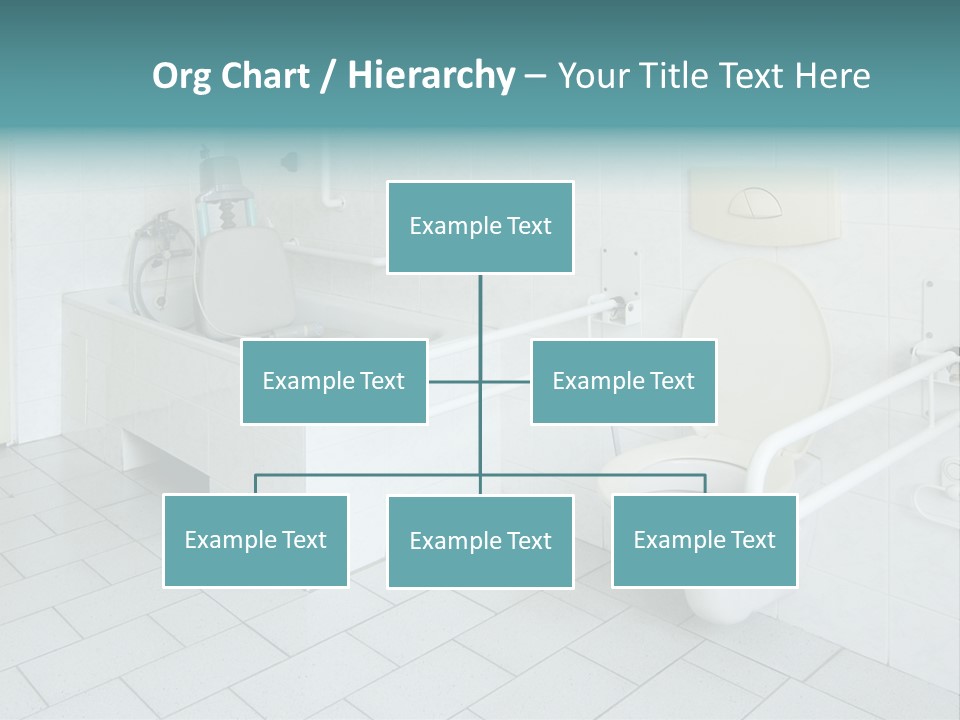 Org Chart / Hierarchy – Your Title Text Here

Example Text

Example Text

Example Text

Example Text

Example Text

Example Text